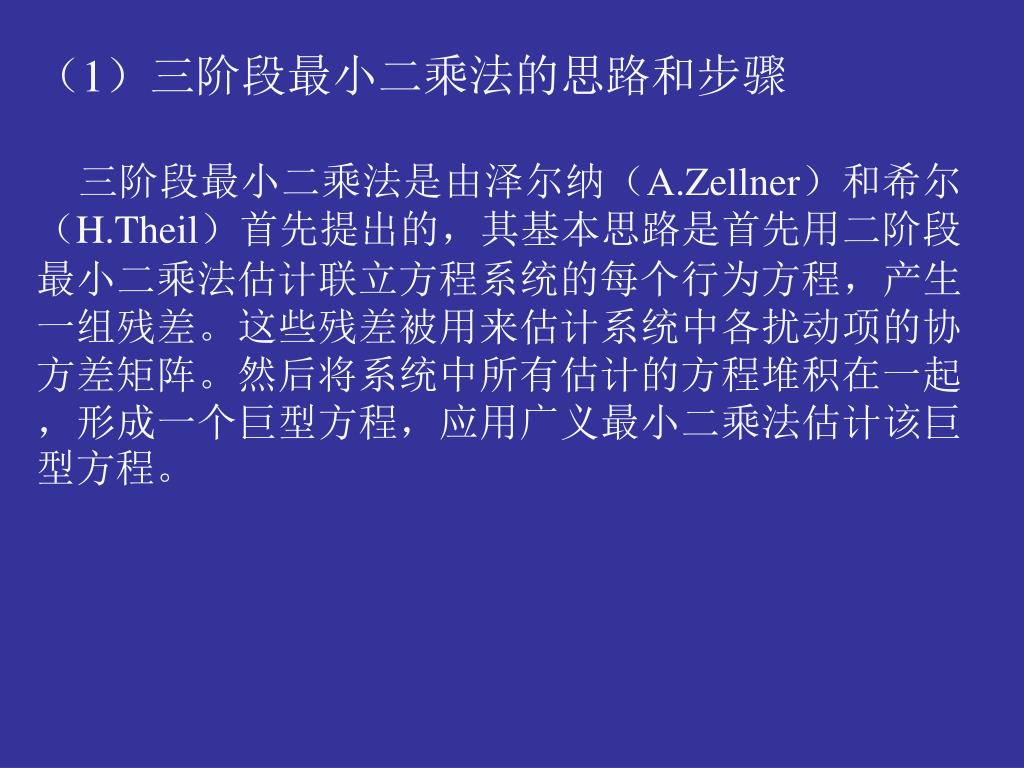 （1）三阶段最小二乘法的思路和步骤

三阶段最小二乘法是由泽尔纳（A.Zellner）和希尔（H.Theil）首先提出的，其基本思路是首先用二阶段最小二乘法估计联立方程系统的每个行为方程，产生一组残差。这些残差被用来估计系统中各扰动项的协方差矩阵。然后将系统中所有估计的方程堆积在一起，形成一个巨型方程，应用广义最小二乘法估计该巨型方程。